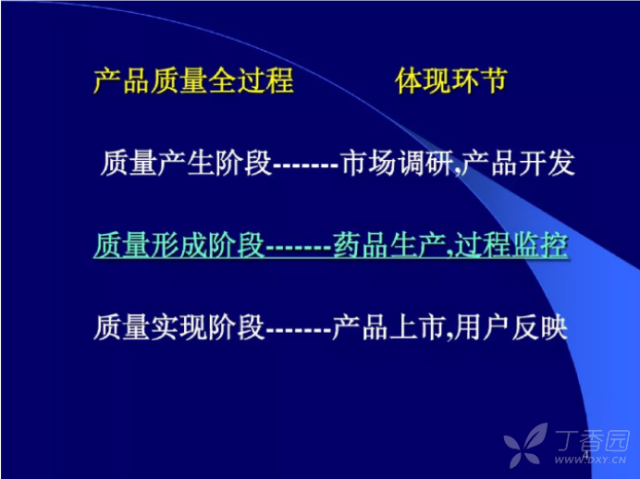 产品质量全过程　　　体现环节

质量产生阶段-------市场调研,产品开发

质量形成阶段-------药品生产,过程监控

质量实现阶段-------产品上市,用户反映

丁香园
WWW.DXY.CN